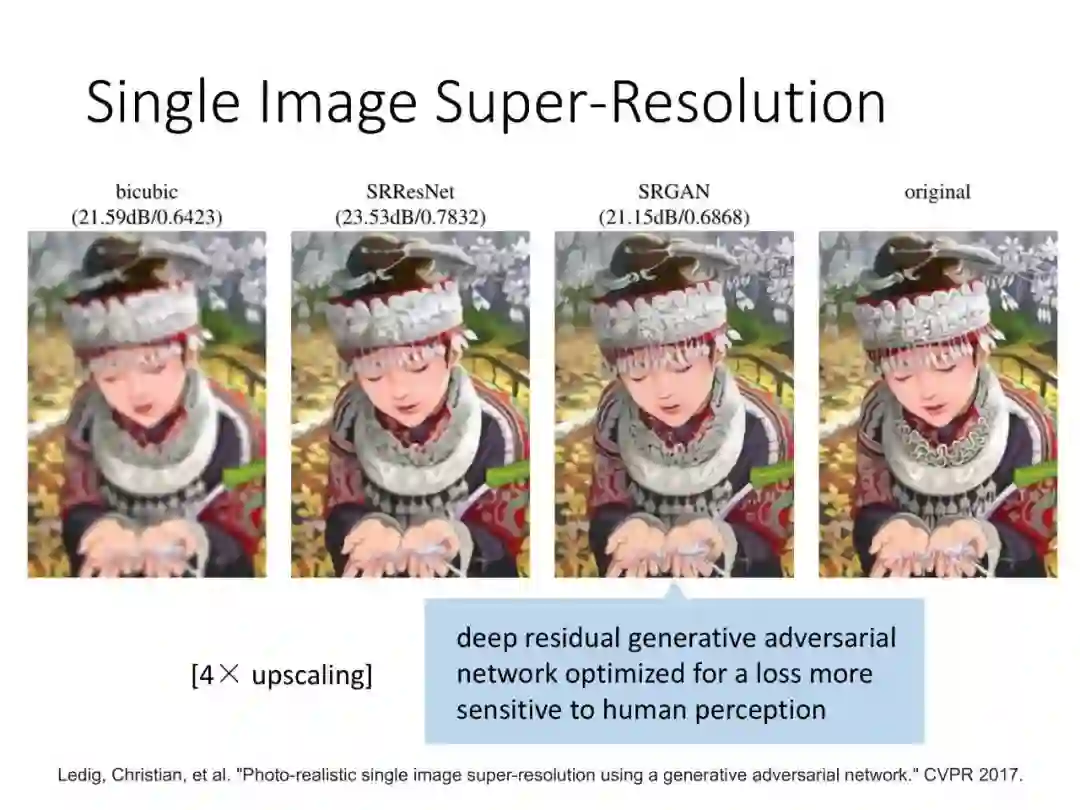 Single Image Super-Resolution

bicubic
(21.59dB/0.6423)

SRResNet
(23.53dB/0.7832)

SRGAN
(21.15dB/0.6868)

original

[4× upscaling]

deep residual generative adversarial network optimized for a loss more sensitive to human perception

Ledig, Christian, et al. "Photo-realistic single image super-resolution using a generative adversarial network." CVPR 2017.